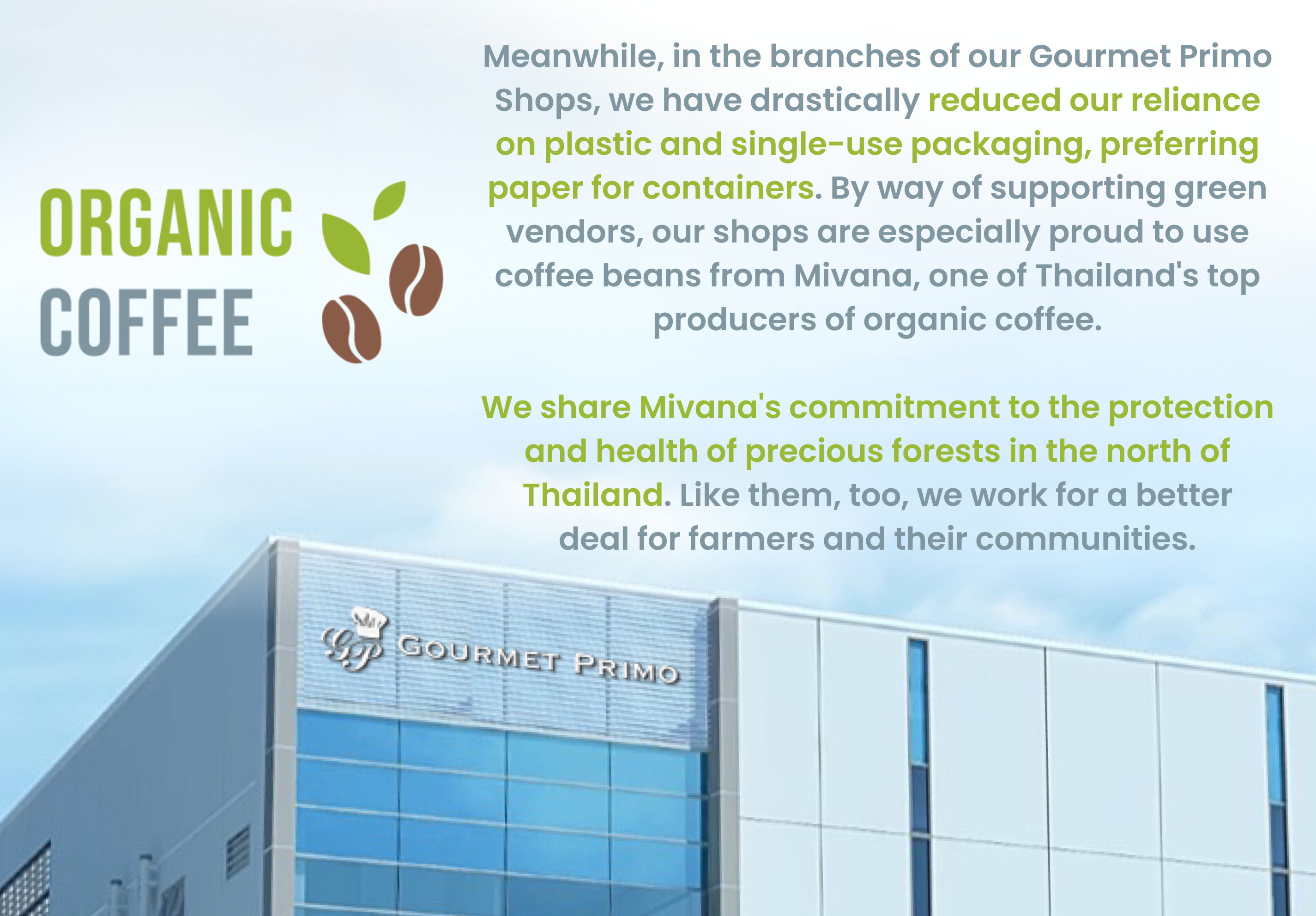 ORGANIC COFFEE

Meanwhile, in the branches of our Gourmet Primo Shops, we have drastically reduced our reliance on plastic and single-use packaging, preferring paper for containers. By way of supporting green vendors, our shops are especially proud to use coffee beans from Mivana, one of Thailand's top producers of organic coffee.

We share Mivana's commitment to the protection and health of precious forests in the north of Thailand. Like them, too, we work for a better deal for farmers and their communities.

GP GOURMET PRIMO